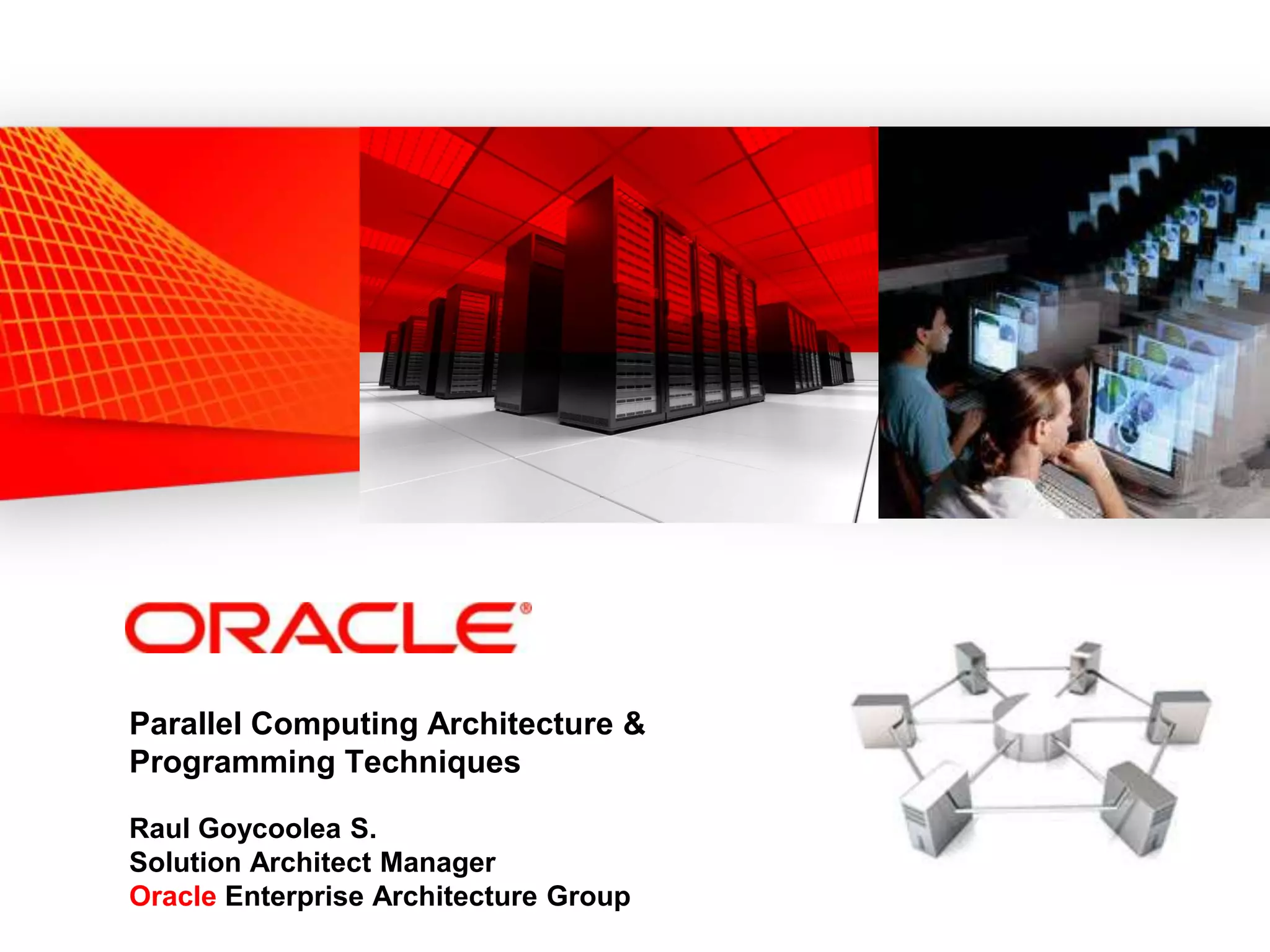 ORACLE®

Parallel Computing Architecture & Programming Techniques

Raul Goycoolea S.
Solution Architect Manager
Oracle Enterprise Architecture Group